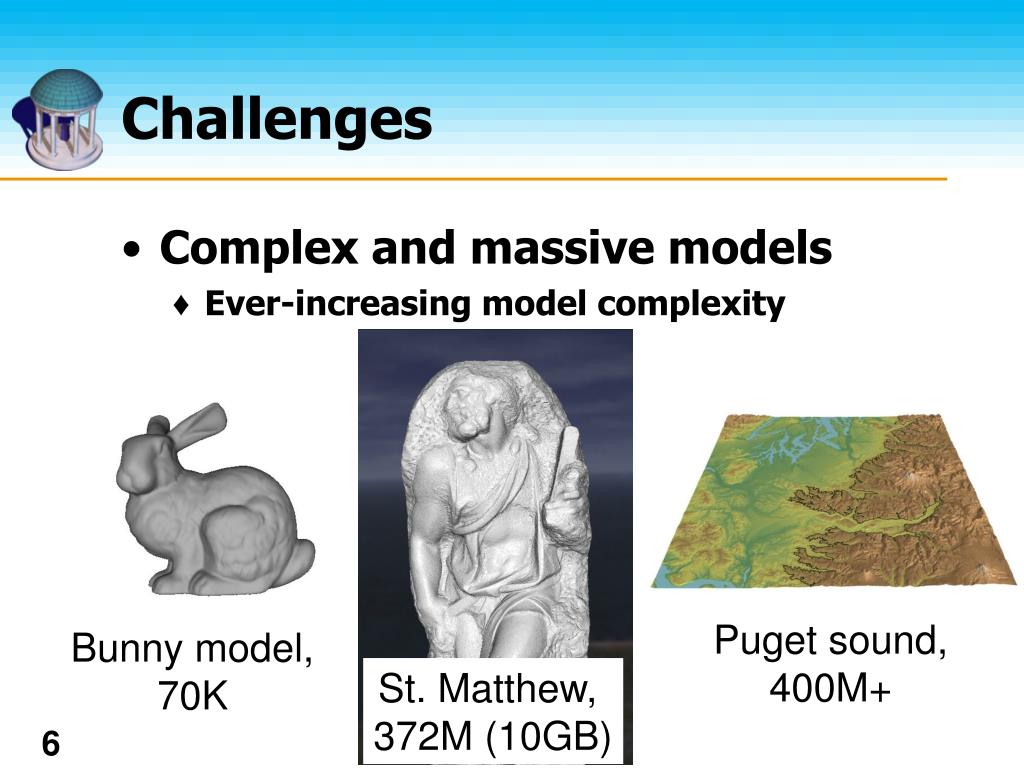 Challenges

• Complex and massive models
♦ Ever-increasing model complexity

Bunny model, 70K

St. Matthew, 372M (10GB)

Puget sound, 400M+

6